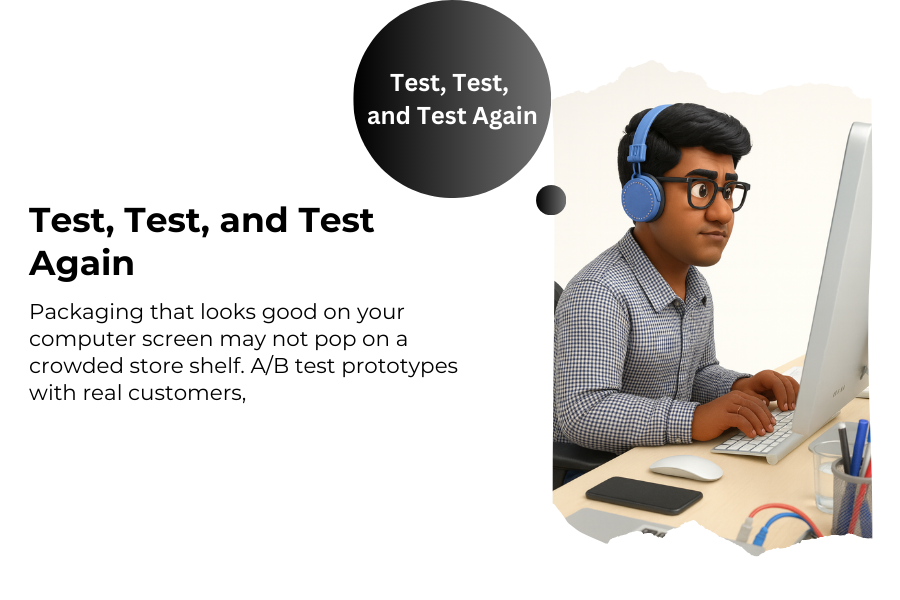 Test, Test, and Test Again

Test, Test, and Test Again

Packaging that looks good on your computer screen may not pop on a crowded store shelf. A/B test prototypes with real customers,